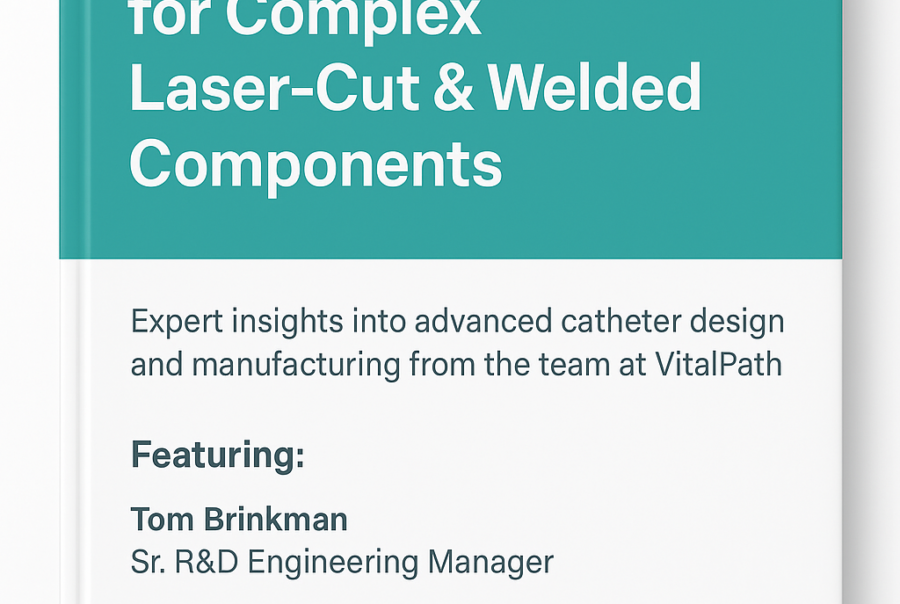 for Complex Laser-Cut & Welded Components

Expert insights into advanced catheter design and manufacturing from the team at VitalPath

Featuring:

Tom Brinkman
Sr. R&D Engineering Manager